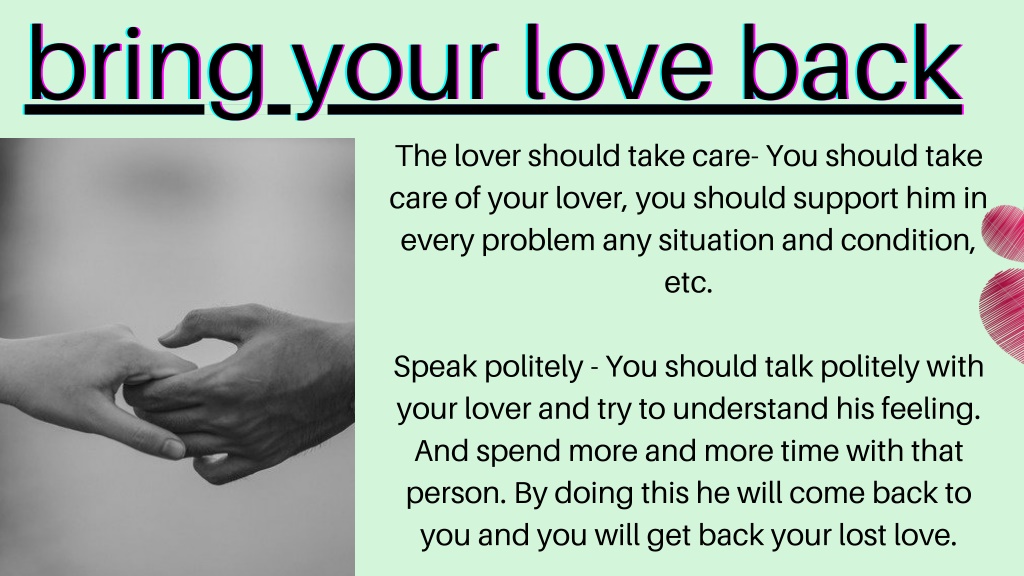 bring your love back

The lover should take care- You should take care of your lover, you should support him in every problem any situation and condition, etc.

Speak politely - You should talk politely with your lover and try to understand his feeling. And spend more and more time with that person. By doing this he will come back to you and you will get back your lost love.